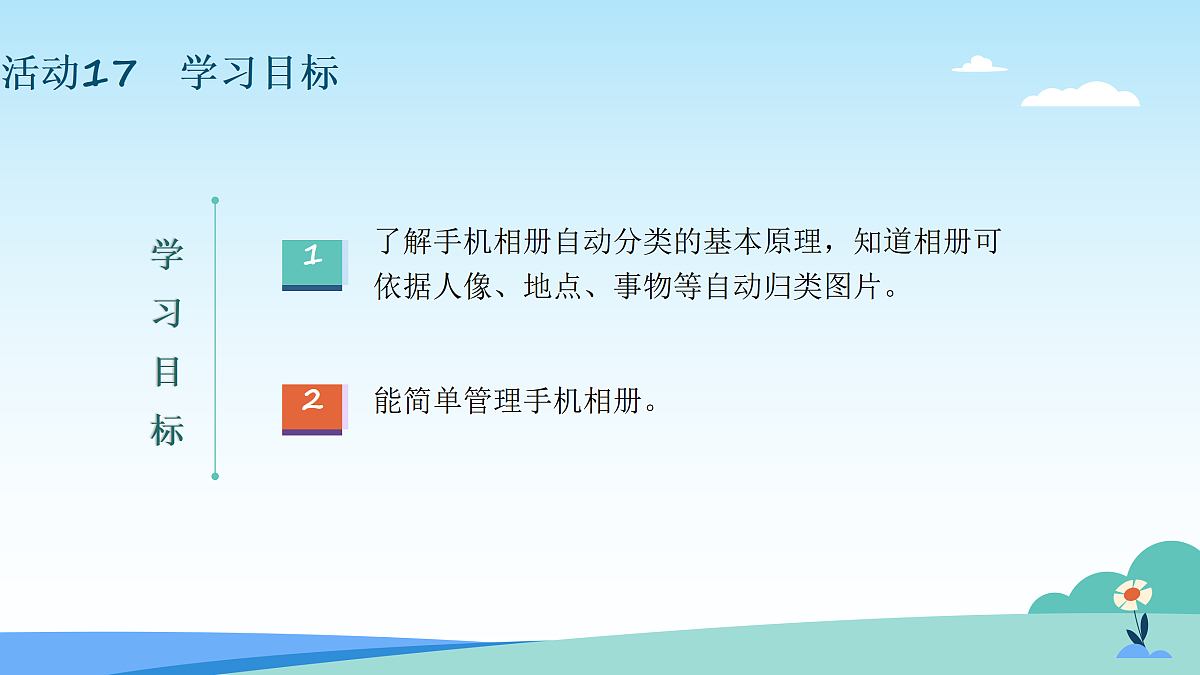 活动17　学习目标

学习目标

1 了解手机相册自动分类的基本原理，知道相册可依据人像、地点、事物等自动归类图片。

2 能简单管理手机相册。